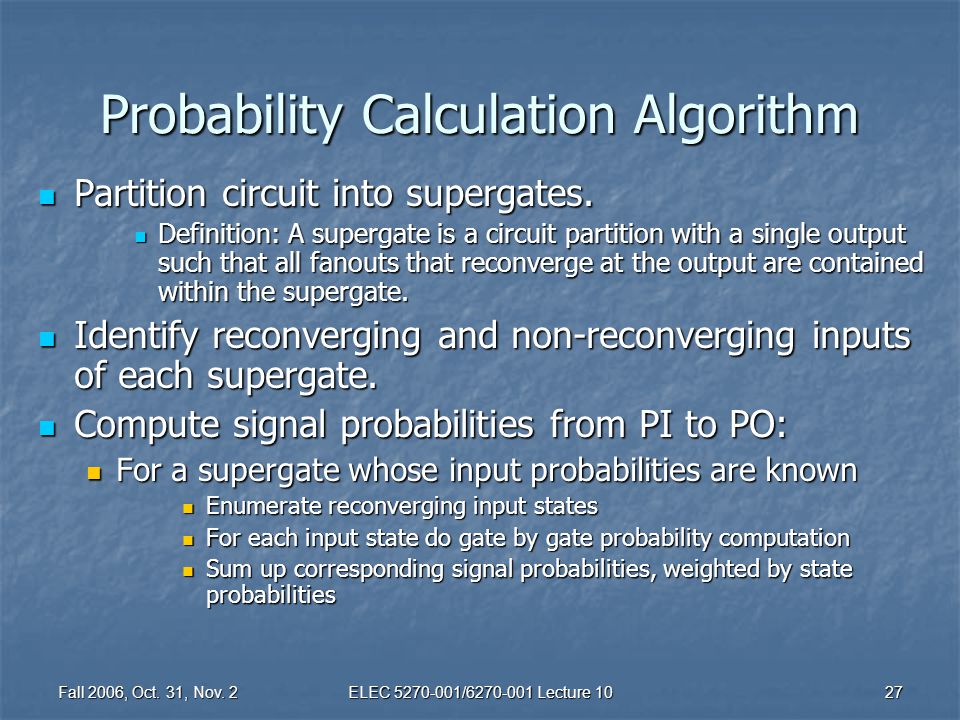 Probability Calculation Algorithm

Partition circuit into supergates.

Definition: A supergate is a circuit partition with a single output such that all fanouts that reconverge at the output are contained within the supergate.

Identify reconverging and non-reconverging inputs of each supergate.

Compute signal probabilities from PI to PO:

For a supergate whose input probabilities are known

Enumerate reconverging input states

For each input state do gate by gate probability computation

Sum up corresponding signal probabilities, weighted by state probabilities

Fall 2006, Oct. 31, Nov. 2

ELEC 5270-001/6270-001 Lecture 10

27